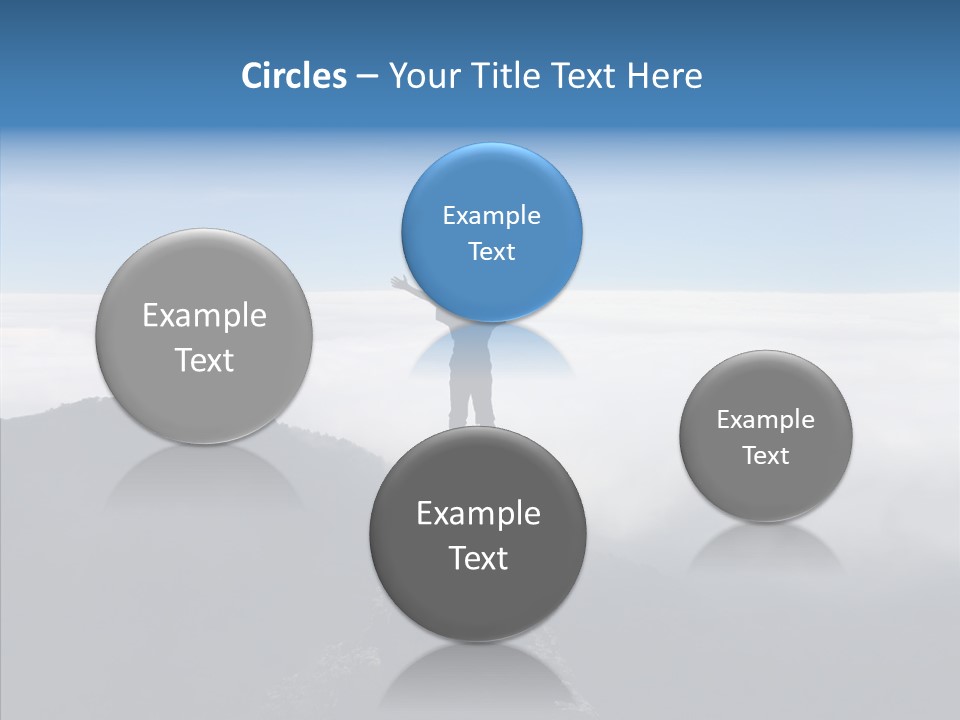 Circles – Your Title Text Here

Example Text

Example Text

Example Text

Example Text